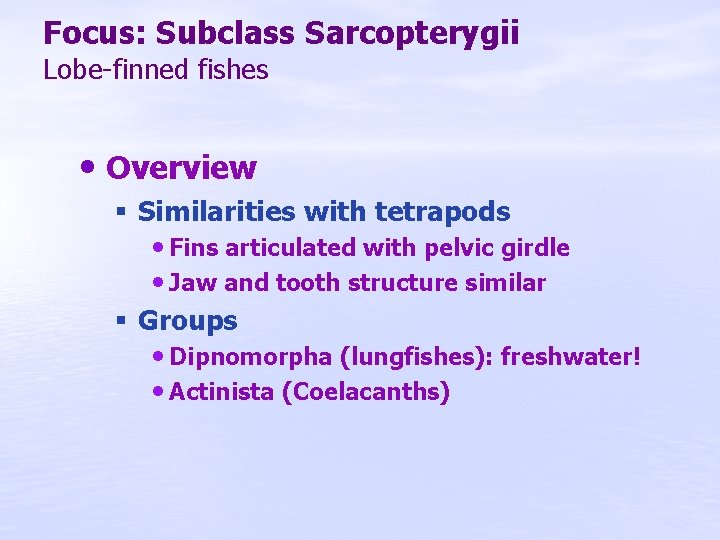 Focus: Subclass Sarcopterygii
Lobe-finned fishes

• Overview
▪ Similarities with tetrapods
• Fins articulated with pelvic girdle
• Jaw and tooth structure similar
▪ Groups
• Dipnomorpha (lungfishes): freshwater!
• Actinista (Coelacanths)